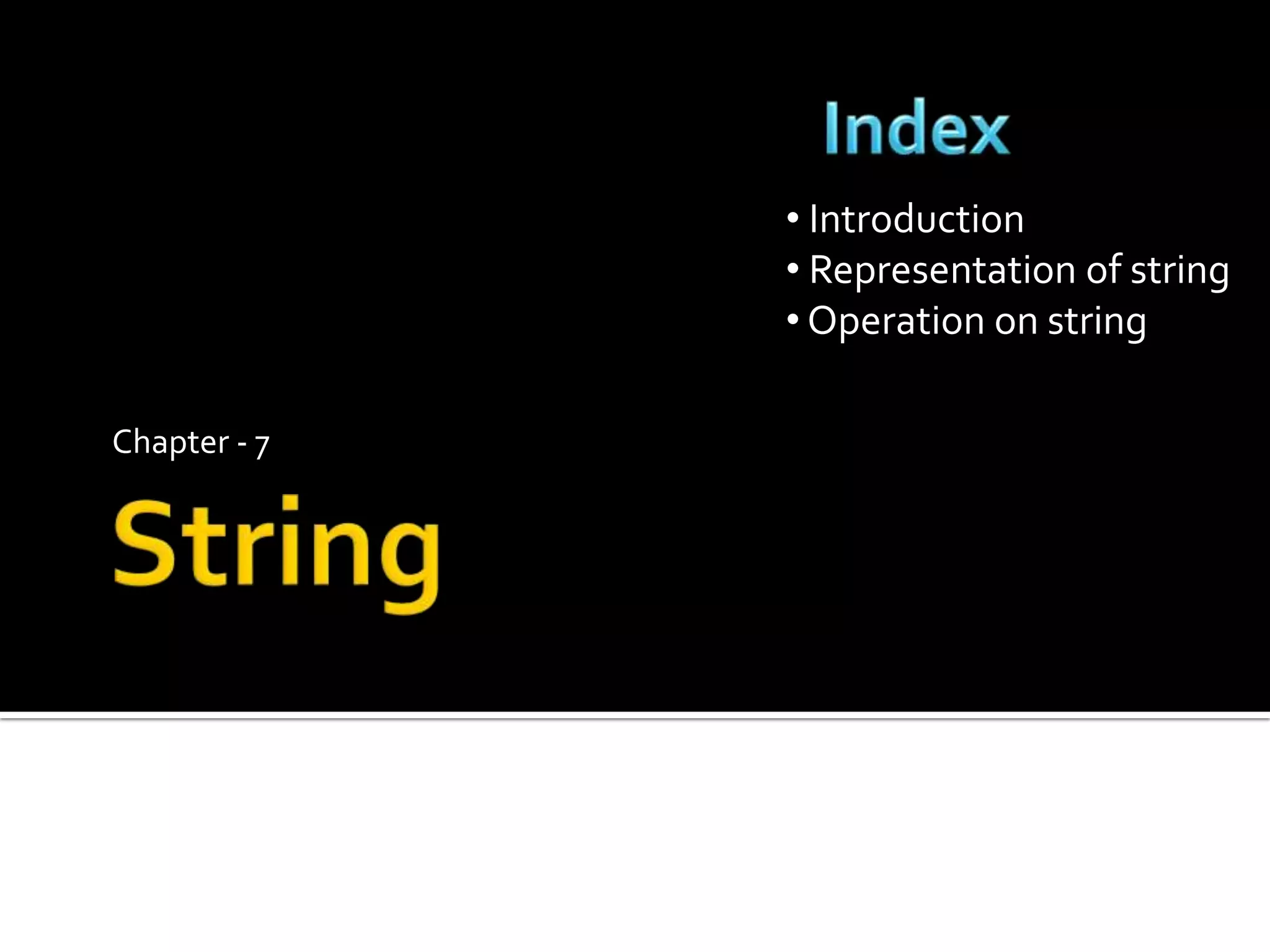 Index

• Introduction
• Representation of string
• Operation on string

Chapter - 7

String